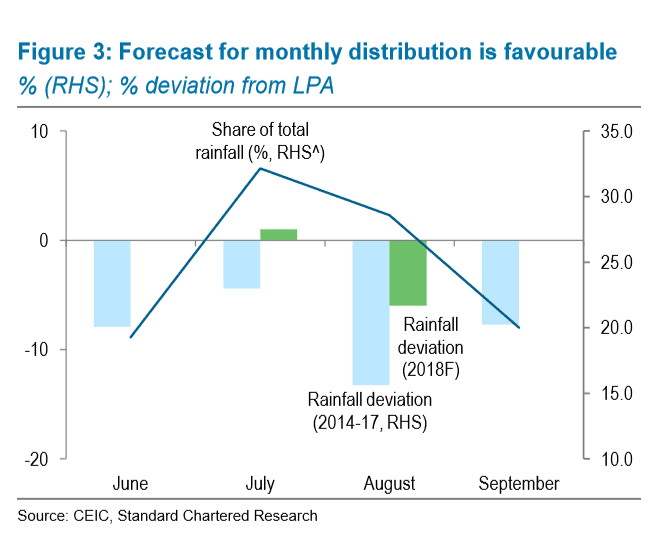 Figure 3: Forecast for monthly distribution is favourable
% (RHS); % deviation from LPA

10
0
-10
-20

35.0
30.0
25.0
20.0
15.0
10.0

Share of total rainfall (%, RHS^)

Rainfall deviation (2018F)

Rainfall deviation (2014-17, RHS)

June
July
August
September

Source: CEIC, Standard Chartered Research